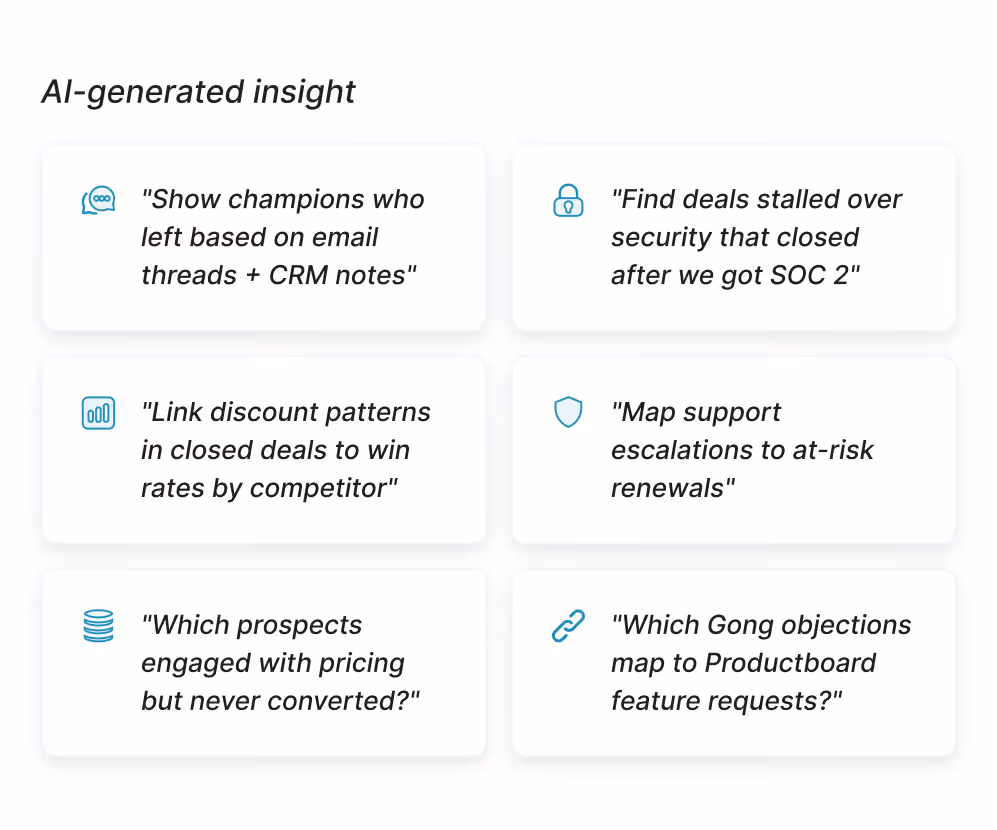 AI-generated insight

"Show champions who left based on email threads + CRM notes"

"Find deals stalled over security that closed after we got SOC 2"

"Link discount patterns in closed deals to win rates by competitor"

"Map support escalations to at-risk renewals"

"Which prospects engaged with pricing but never converted?"

"Which Gong objections map to Productboard feature requests?"